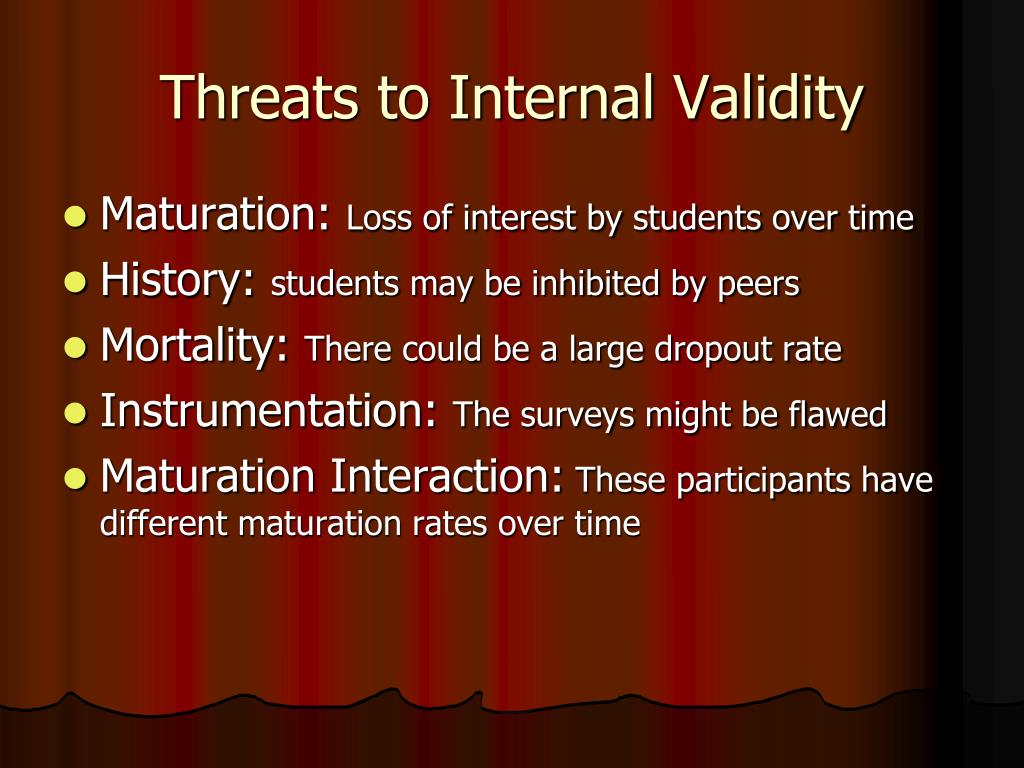 Threats to Internal Validity

- Maturation: Loss of interest by students over time
- History: students may be inhibited by peers
- Mortality: There could be a large dropout rate
- Instrumentation: The surveys might be flawed
- Maturation Interaction: These participants have different maturation rates over time